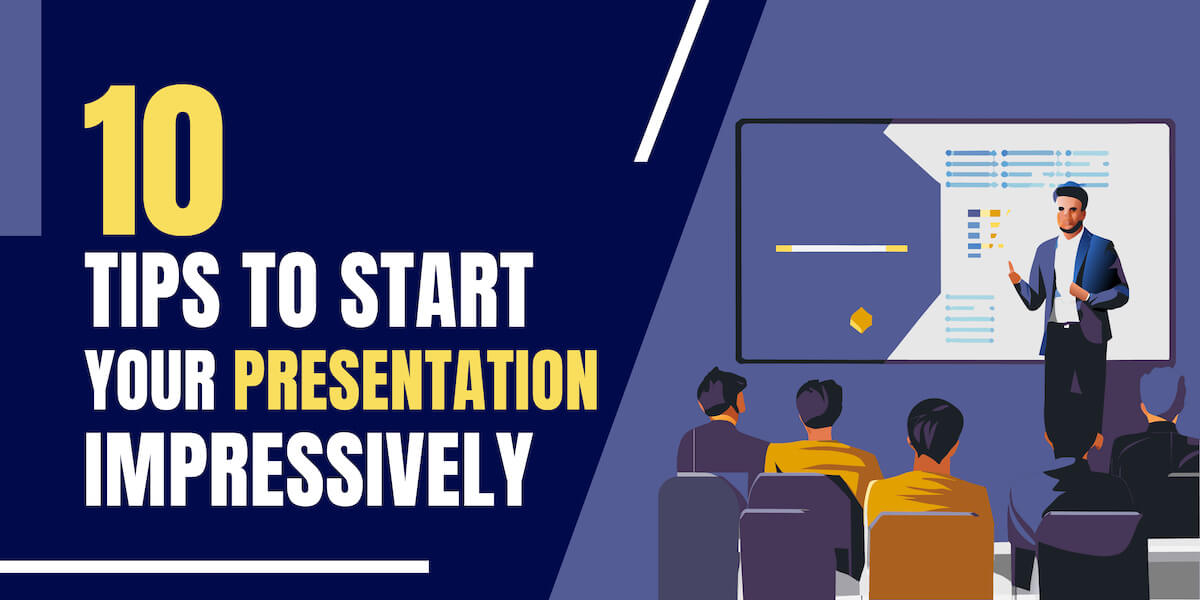 10
TIPS TO START
YOUR PRESENTATION
IMPRESSIVELY